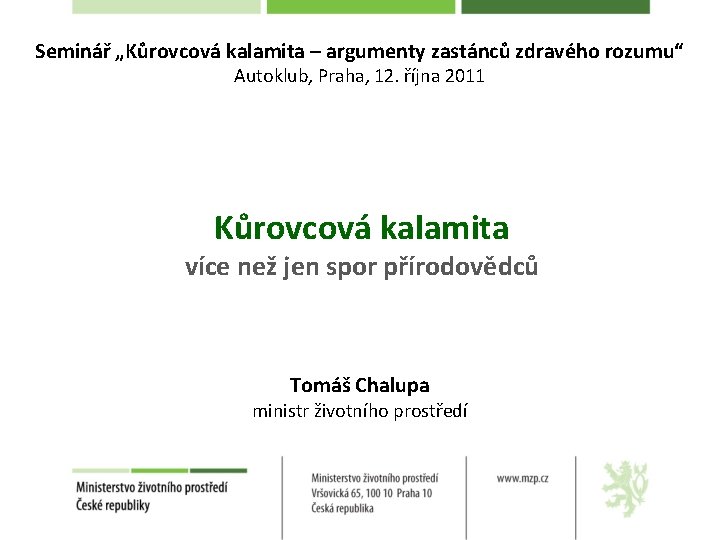 Seminář „Kůrovcová kalamita – argumenty zastánců zdravého rozumu“
Autoklub, Praha, 12. října 2011

Kůrovcová kalamita
více než jen spor přírodovědců

Tomáš Chalupa
ministr životního prostředí

Ministerstvo životního prostředí
České republiky

Ministerstvo životního prostředí
Vršovická 65, 100 10 Praha 10
Česká republika

www.mzp.cz